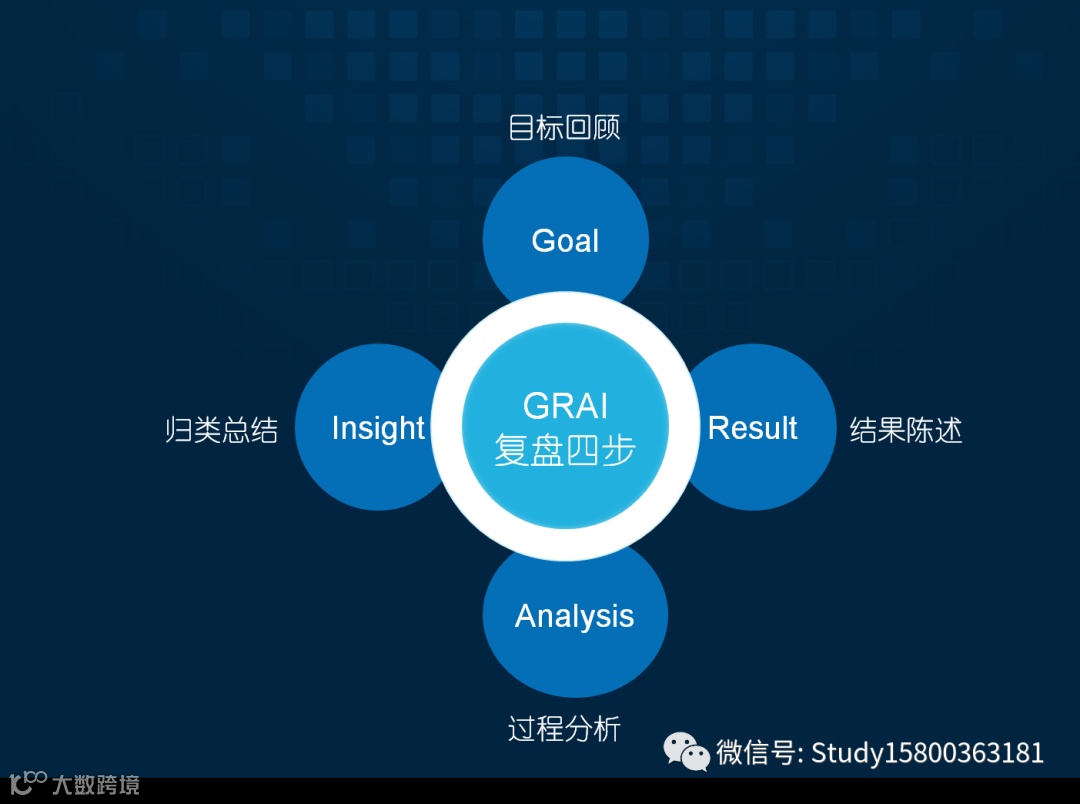 目标回顾

Goal

归类总结

Insight

GRAI
复盘四步

Result

结果陈述

Analysis

过程分析

微信号: Study15800363181

大数跨境